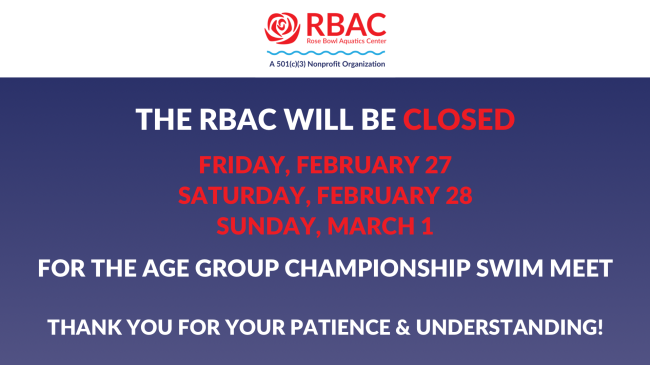 RBAC
Rose Bowl Aquatics Center
A 501(c)(3) Nonprofit Organization

THE RBAC WILL BE CLOSED

FRIDAY, FEBRUARY 27
SATURDAY, FEBRUARY 28
SUNDAY, MARCH 1

FOR THE AGE GROUP CHAMPIONSHIP SWIM MEET

THANK YOU FOR YOUR PATIENCE & UNDERSTANDING!